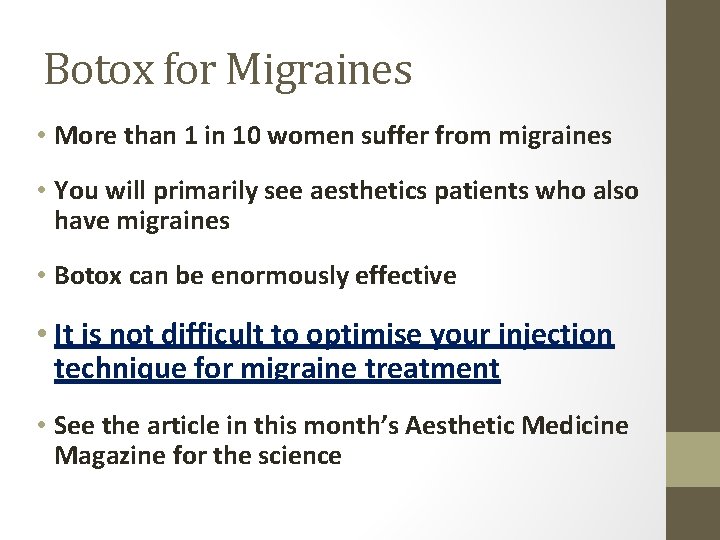 Botox for Migraines

• More than 1 in 10 women suffer from migraines

• You will primarily see aesthetics patients who also have migraines

• Botox can be enormously effective

• It is not difficult to optimise your injection technique for migraine treatment

• See the article in this month's Aesthetic Medicine Magazine for the science